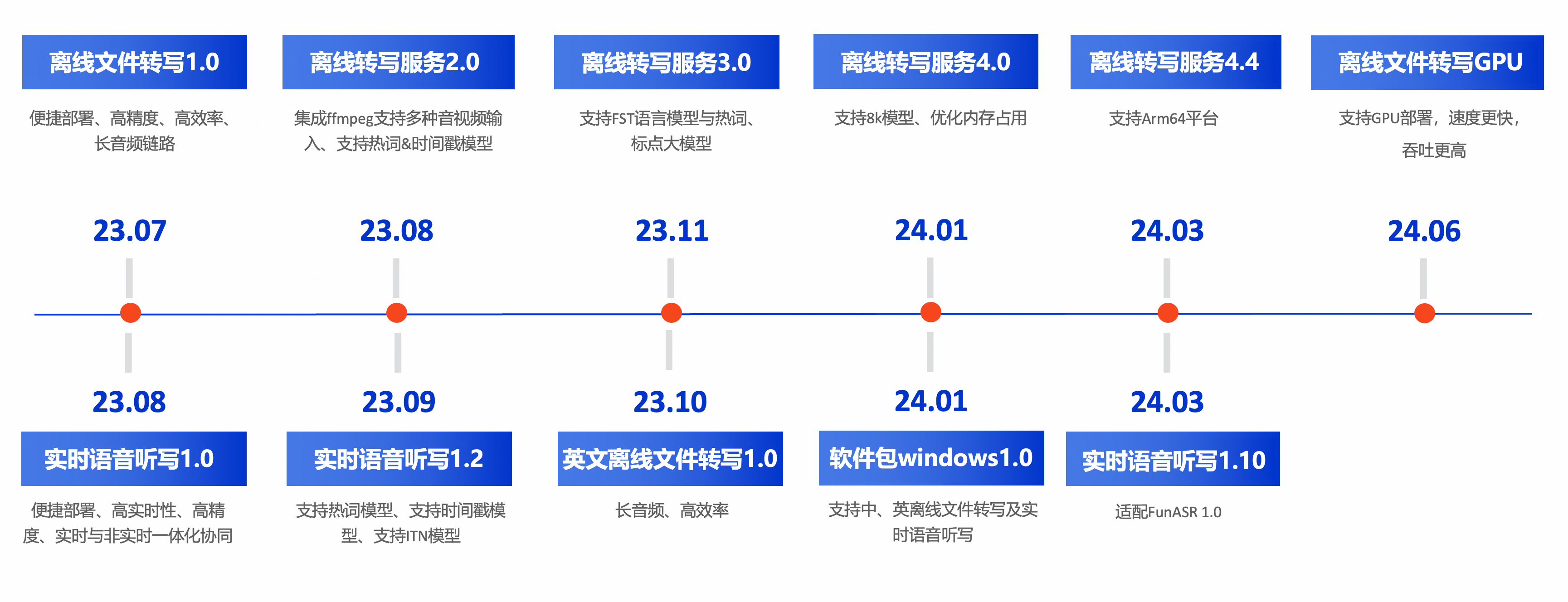 离线文件转写1.0

便捷部署、高精度、高效率、长音频链路

23.07

离线转写服务2.0

集成ffmpeg支持多种音视频输入、支持热词&时间戳模型

23.08

离线转写服务3.0

支持FST语言模型与热词、标点大模型

23.11

离线转写服务4.0

支持8k模型、优化内存占用

24.01

离线转写服务4.4

支持Arm64平台

24.03

离线文件转写GPU

支持GPU部署，速度更快，吞吐更高

24.06

23.08

实时语音听写1.0

便捷部署、高实时性、高精度、实时与非实时一体化协同

23.09

实时语音听写1.2

支持热词模型、支持时间戳模型、支持ITN模型

23.10

英文离线文件转写1.0

长音频、高效率

24.01

软件包windows1.0

支持中、英离线文件转写及实时语音听写

24.03

实时语音听写1.10

适配FunASR 1.0